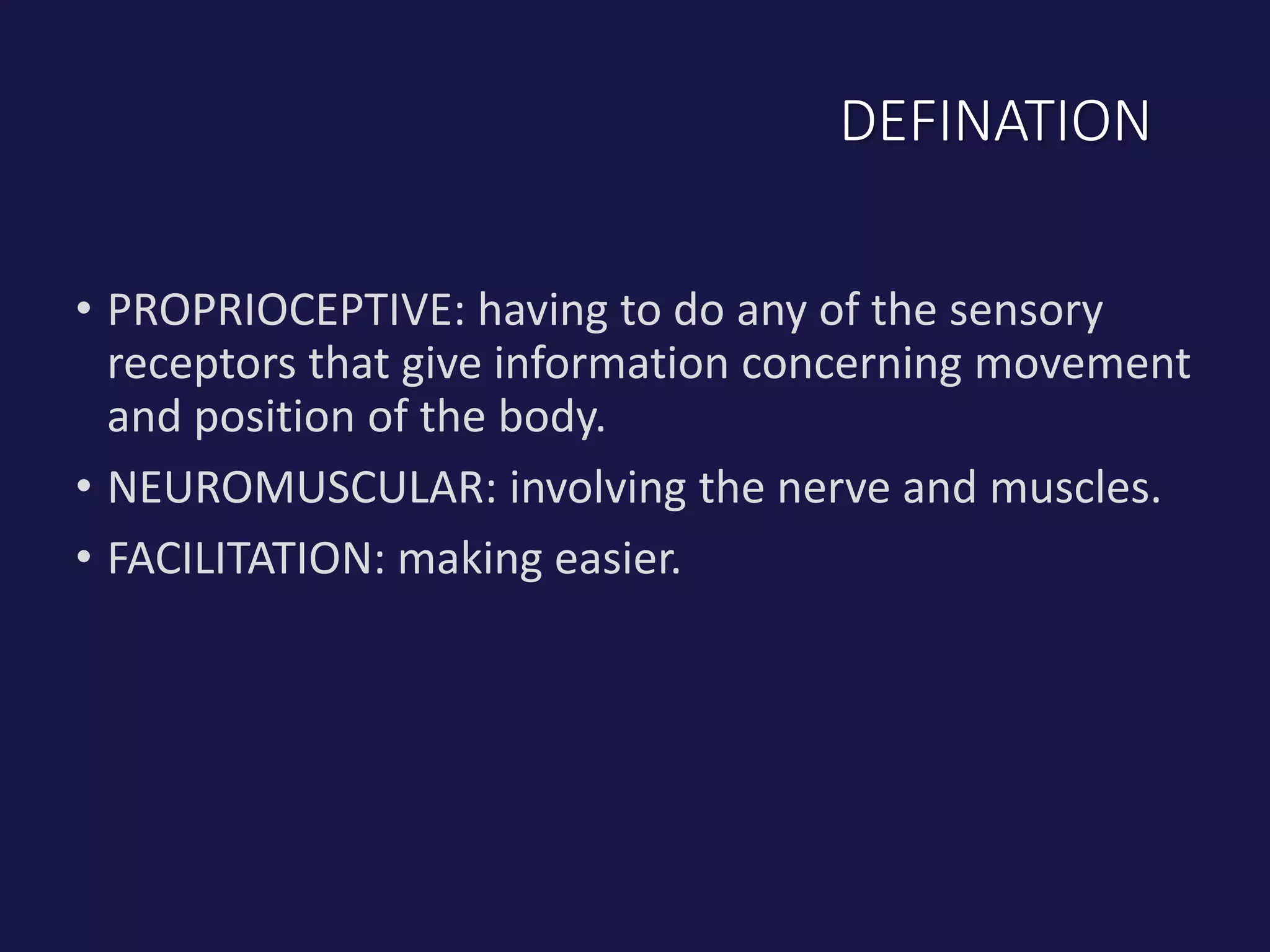 DEFINATION

• PROPRIOCEPTIVE: having to do any of the sensory receptors that give information concerning movement and position of the body.

• NEUROMUSCULAR: involving the nerve and muscles.

• FACILITATION: making easier.